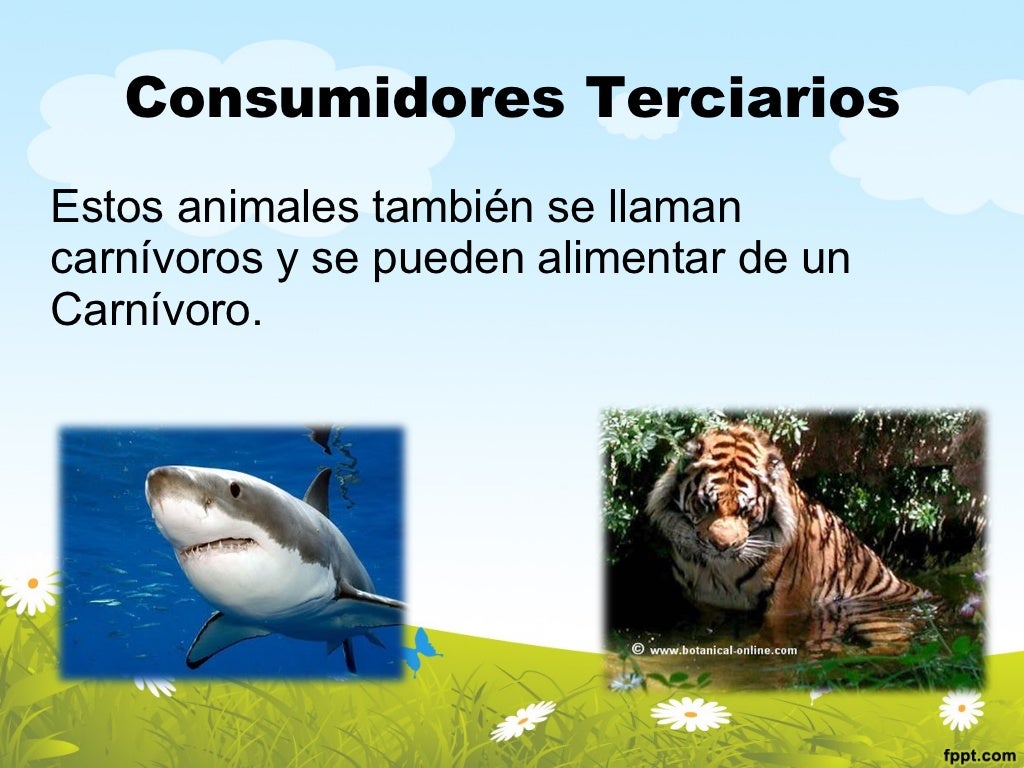 Consumidores Terciarios

Estos animales también se llaman carnívoros y se pueden alimentar de un Carnívoro.

© www.botanical-online.com

fppt.com